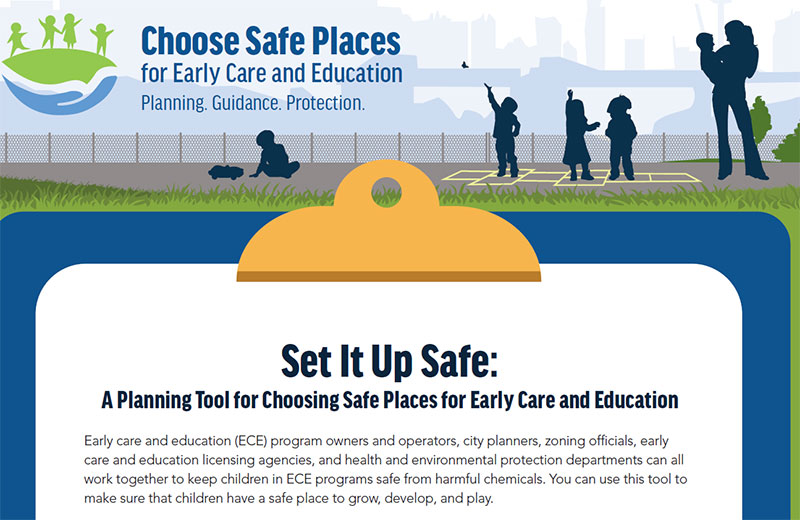 Choose Safe Places
for Early Care and Education
Planning. Guidance. Protection.

Set It Up Safe:
A Planning Tool for Choosing Safe Places for Early Care and Education

Early care and education (ECE) program owners and operators, city planners, zoning officials, early care and education licensing agencies, and health and environmental protection departments can all work together to keep children in ECE programs safe from harmful chemicals. You can use this tool to make sure that children have a safe place to grow, develop, and play.